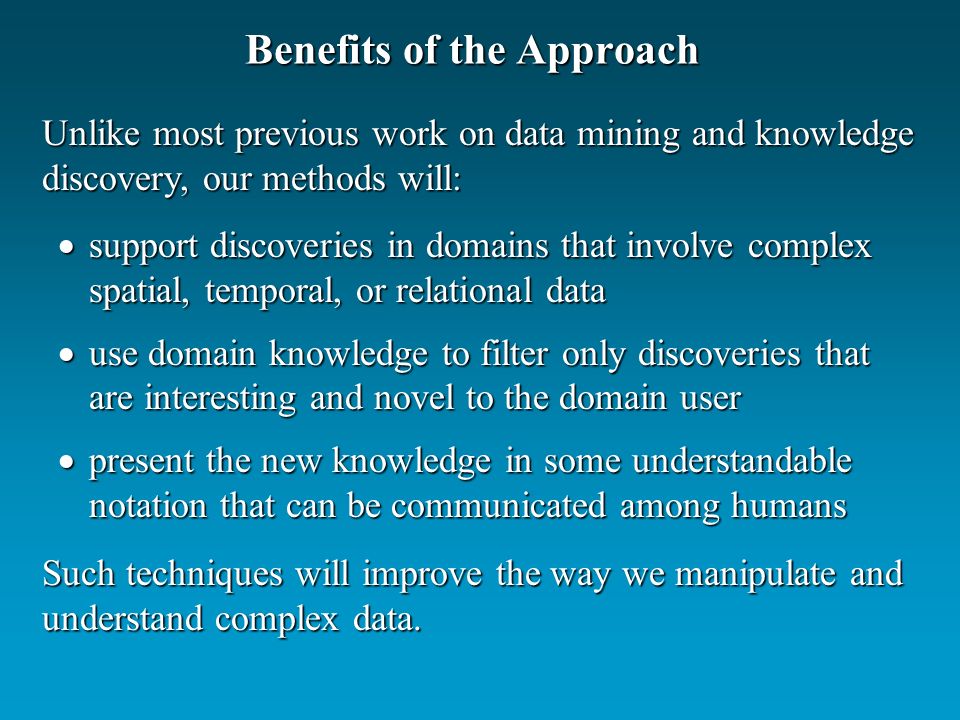 Benefits of the Approach

Unlike most previous work on data mining and knowledge discovery, our methods will:

• support discoveries in domains that involve complex spatial, temporal, or relational data

• use domain knowledge to filter only discoveries that are interesting and novel to the domain user

• present the new knowledge in some understandable notation that can be communicated among humans

Such techniques will improve the way we manipulate and understand complex data.